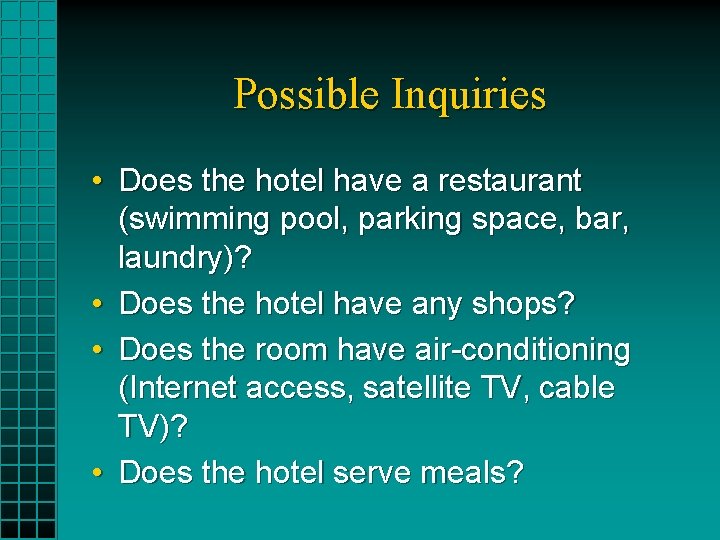 Possible Inquiries

• Does the hotel have a restaurant (swimming pool, parking space, bar, laundry)?
• Does the hotel have any shops?
• Does the room have air-conditioning (Internet access, satellite TV, cable TV)?
• Does the hotel serve meals?